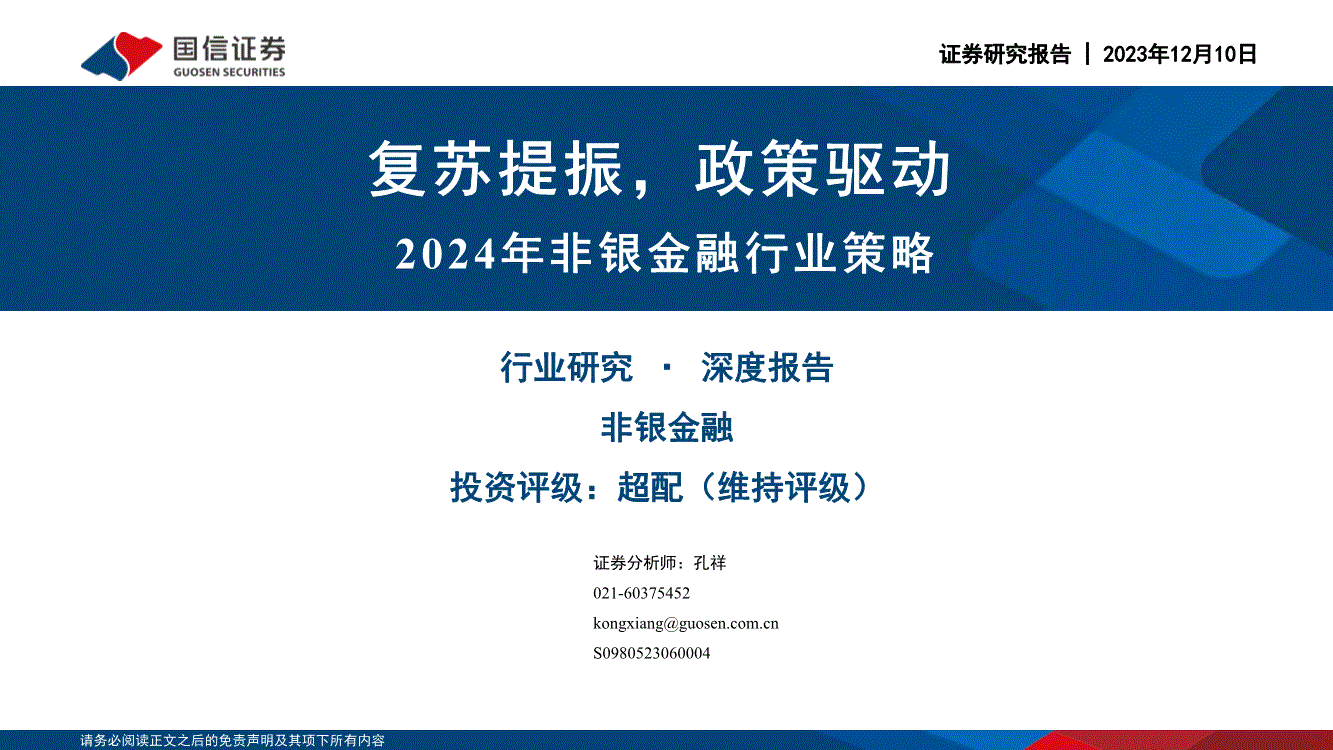 国信证券
GUOSEN SECURITIES

证券研究报告 | 2023年12月10日

复苏提振，政策驱动

2024年非银金融行业策略

行业研究 · 深度报告

非银金融

投资评级：超配（维持评级）

证券分析师：孔祥
021-60375452
kongxiang@guosen.com.cn
S0980523060004

请务必阅读正文之后的免责声明及其项下所有内容